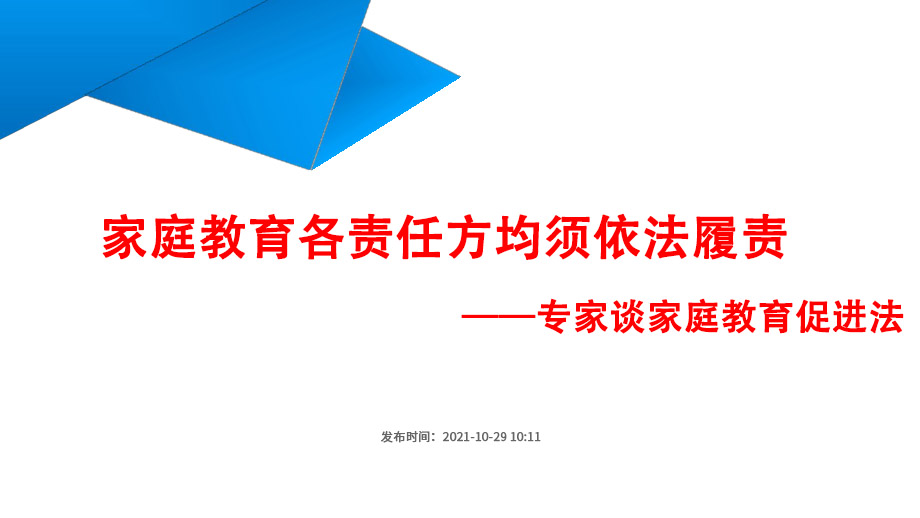 家庭教育各责任方均须依法履责

——专家谈家庭教育促进法

发布时间：2021-10-29 10:11